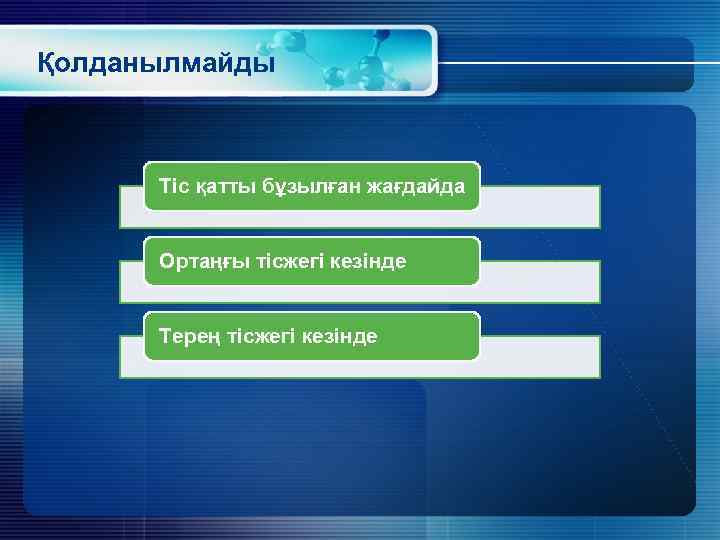 Қолданылмайды

Тіс қатты бұзылған жағдайда

Ортаңғы тісжегі кезінде

Терең тісжегі кезінде